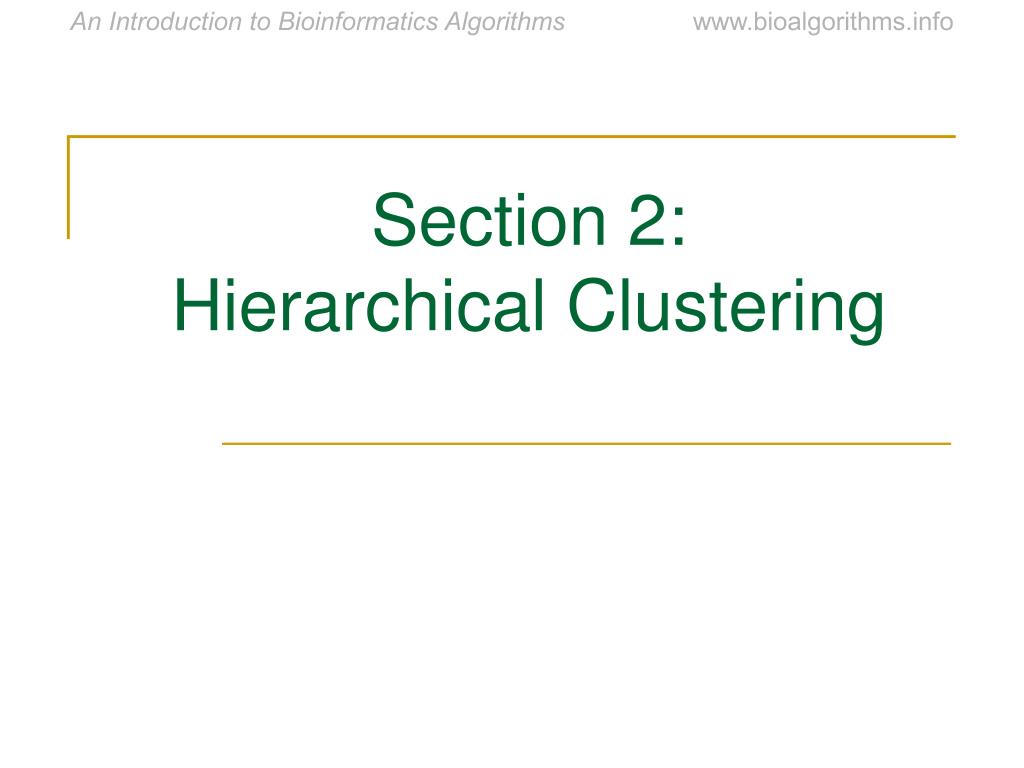 An Introduction to Bioinformatics Algorithms www.bioalgorithms.info

Section 2:
Hierarchical Clustering